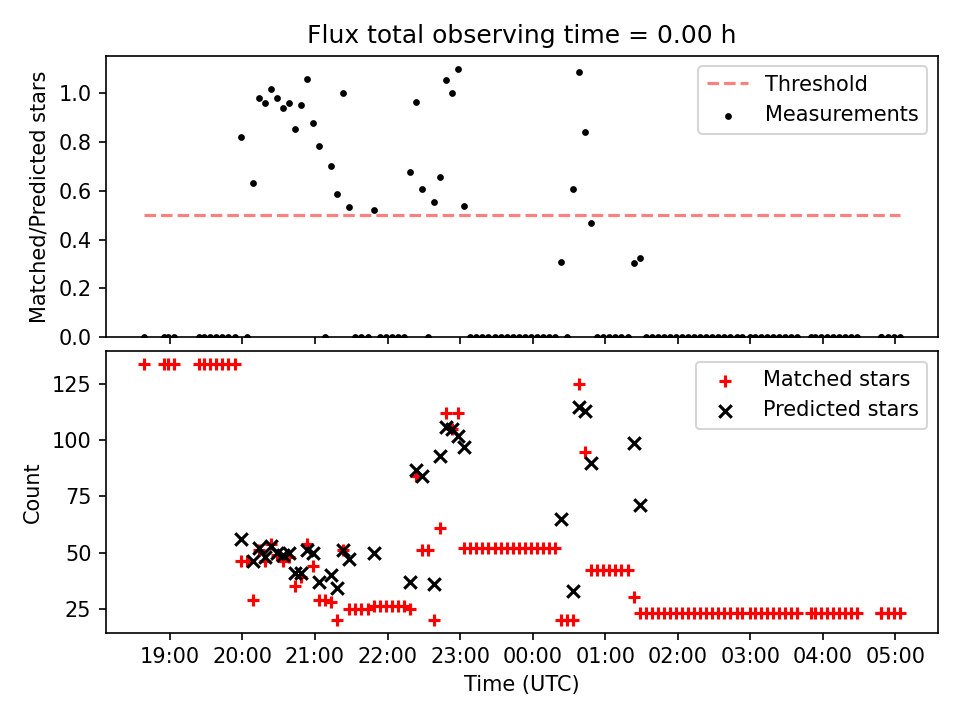 Flux total observing time = 0.00 h

Matched/Predicted stars

1.0
0.8
0.6
0.4
0.2
0.0

Threshold
Measurements

Count

125
100
75
50
25

Matched stars
Predicted stars

19:00 20:00 21:00 22:00 23:00 00:00 01:00 02:00 03:00 04:00 05:00
Time (UTC)